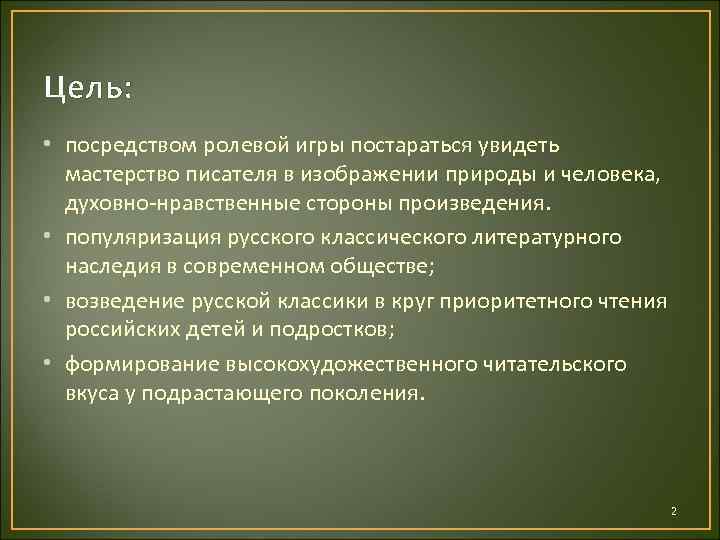 Цель:

• посредством ролевой игры постараться увидеть мастерство писателя в изображении природы и человека, духовно-нравственные стороны произведения.
• популяризация русского классического литературного наследия в современном обществе;
• возведение русской классики в круг приоритетного чтения российских детей и подростков;
• формирование высокохудожественного читательского вкуса у подрастающего поколения.

2